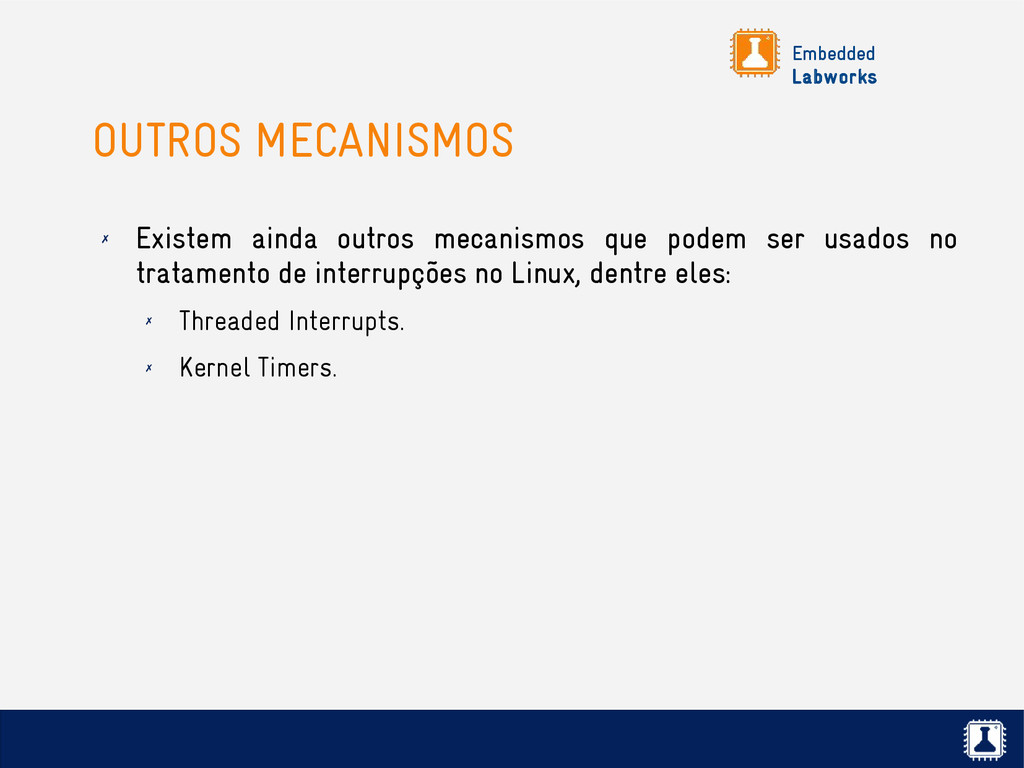 Embedded
Labworks

OUTROS MECANISMOS

✗ Existem ainda outros mecanismos que podem ser usados no tratamento de interrupções no Linux, dentre eles:

✗ Threaded Interrupts.

✗ Kernel Timers.